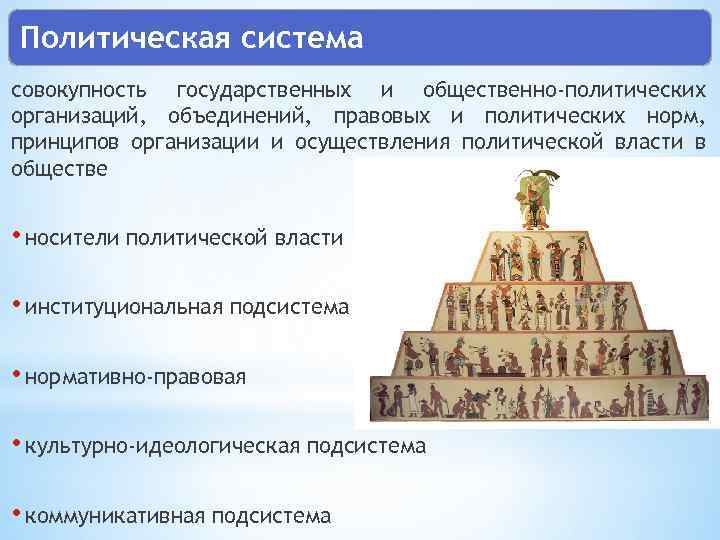 Политическая система

совокупность государственных и общественно-политических организаций, объединений, правовых и политических норм, принципов организации и осуществления политической власти в обществе

• носители политической власти

• институциональная подсистема

• нормативно-правовая

• культурно-идеологическая подсистема

• коммуникативная подсистема